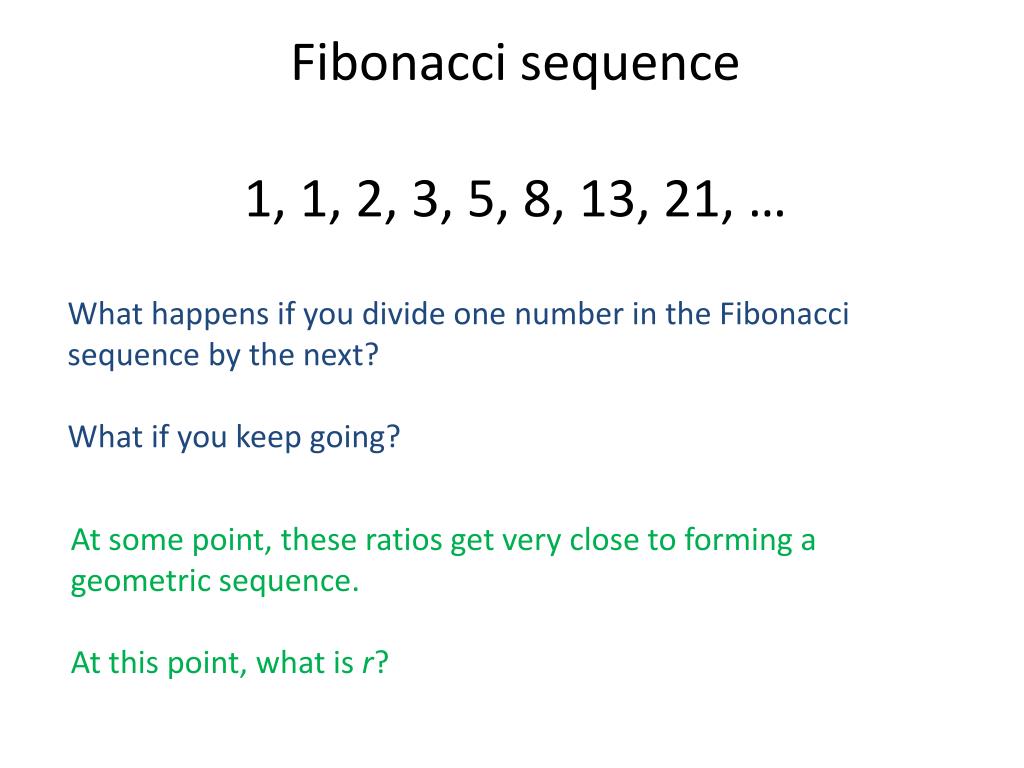 Fibonacci sequence

1, 1, 2, 3, 5, 8, 13, 21, …

What happens if you divide one number in the Fibonacci sequence by the next?

What if you keep going?

At some point, these ratios get very close to forming a geometric sequence.

At this point, what is $r$?